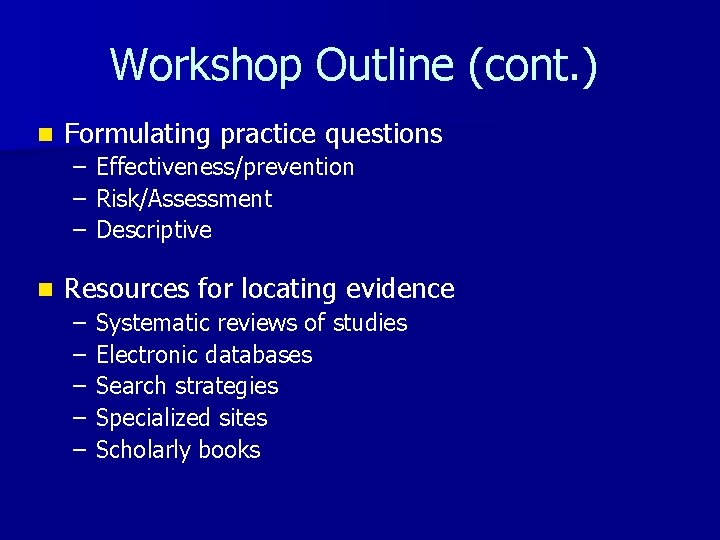 Workshop Outline (cont.)

Formulating practice questions
– Effectiveness/prevention
– Risk/Assessment
– Descriptive

Resources for locating evidence
– Systematic reviews of studies
– Electronic databases
– Search strategies
– Specialized sites
– Scholarly books